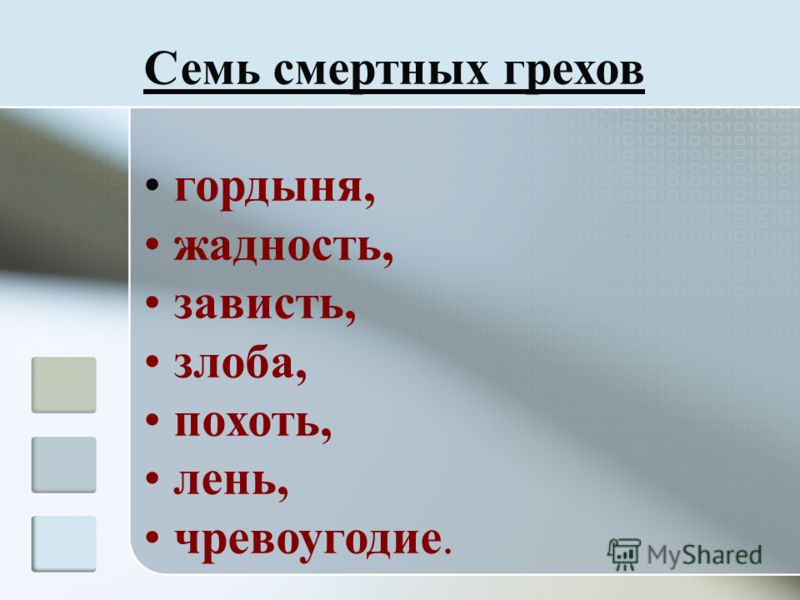 Семь смертных грехов

• гордыня,
• жадность,
• зависть,
• злоба,
• похоть,
• лень,
• чревоугодие.

MyShared